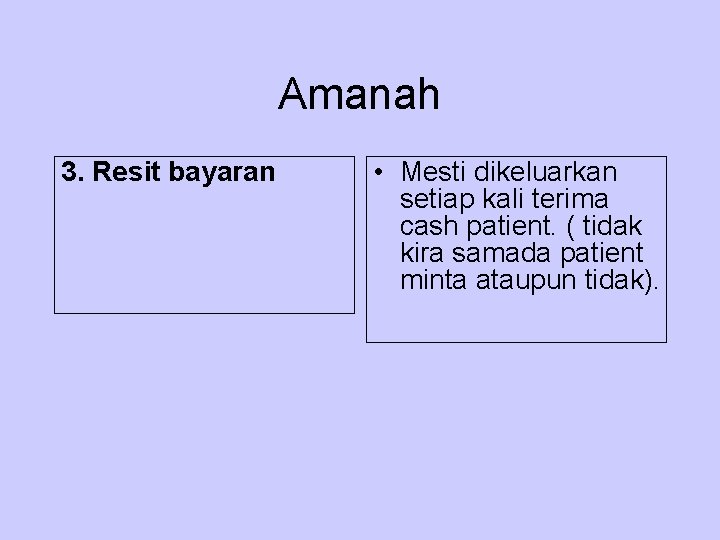 Amanah

3. Resit bayaran

• Mesti dikeluarkan setiap kali terima cash patient. ( tidak kira samada patient minta ataupun tidak).